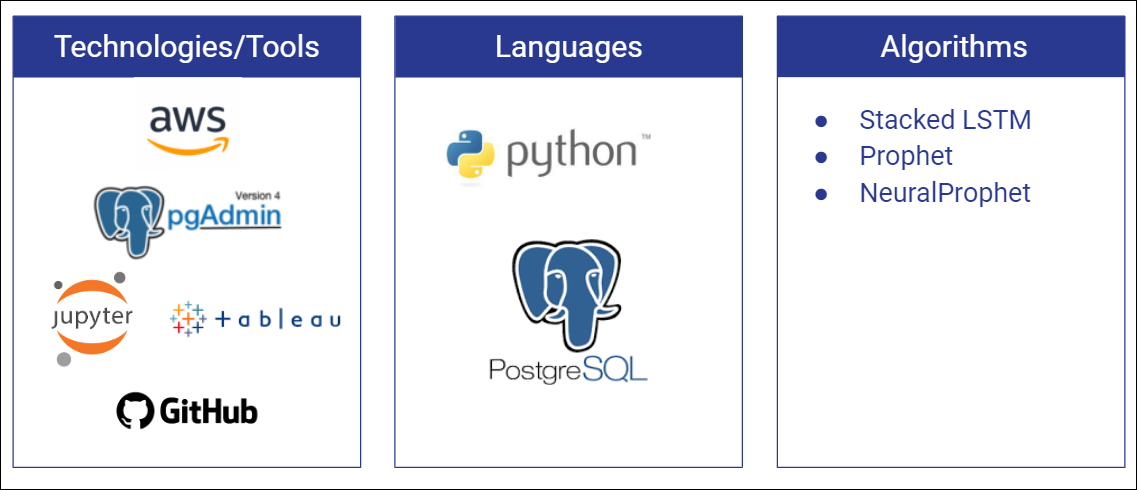 Technologies/Tools

aws

Version 4
pgAdmin

jupyter

+ a b | e a u

GitHub

Languages

python™

PostgreSQL

Algorithms

- Stacked LSTM
- Prophet
- NeuralProphet